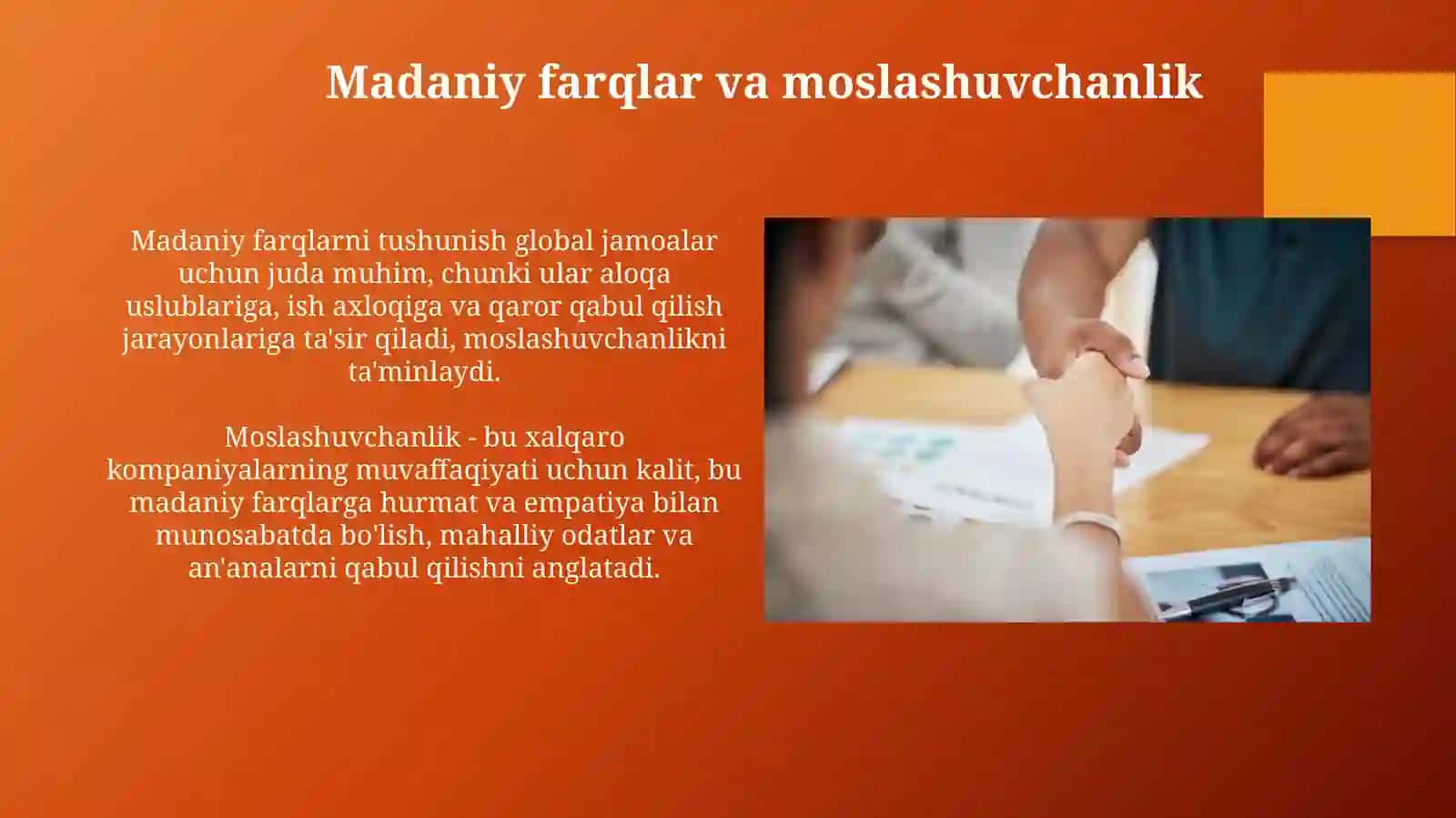 Madaniy farqlar va moslashuvchanlik

Madaniy farqlarni tushunish global jamoalar uchun juda muhim, chunki ular aloqa uslublariga, ish axloqiga va qaror qabul qilish jarayonlariga ta'sir qiladi, moslashuvchanlikni ta'minlaydi.

Moslashuvchanlik - bu xalqaro kompaniyalarning muvaffaqiyati uchun kalit, bu madaniy farqlarga hurmat va empatiya bilan munosabatda bo'lish, mahalliy odatlar va an'analarni qabul qilishni anglatadi.